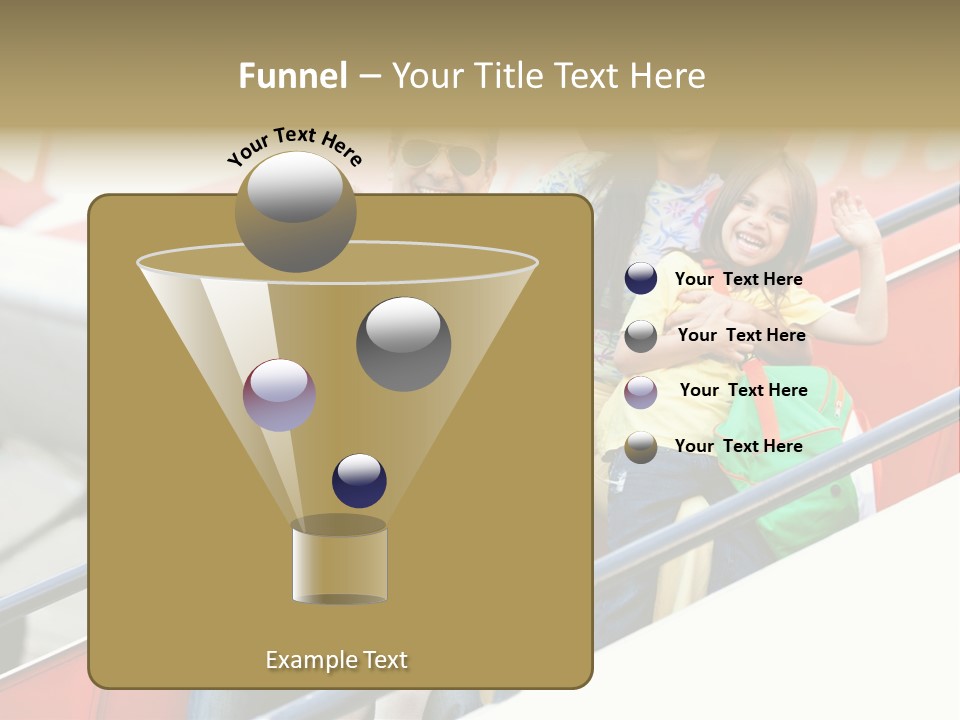 Funnel – Your Title Text Here

Your Text Here

Your Text Here

Your Text Here

Your Text Here

Your Text Here

Example Text